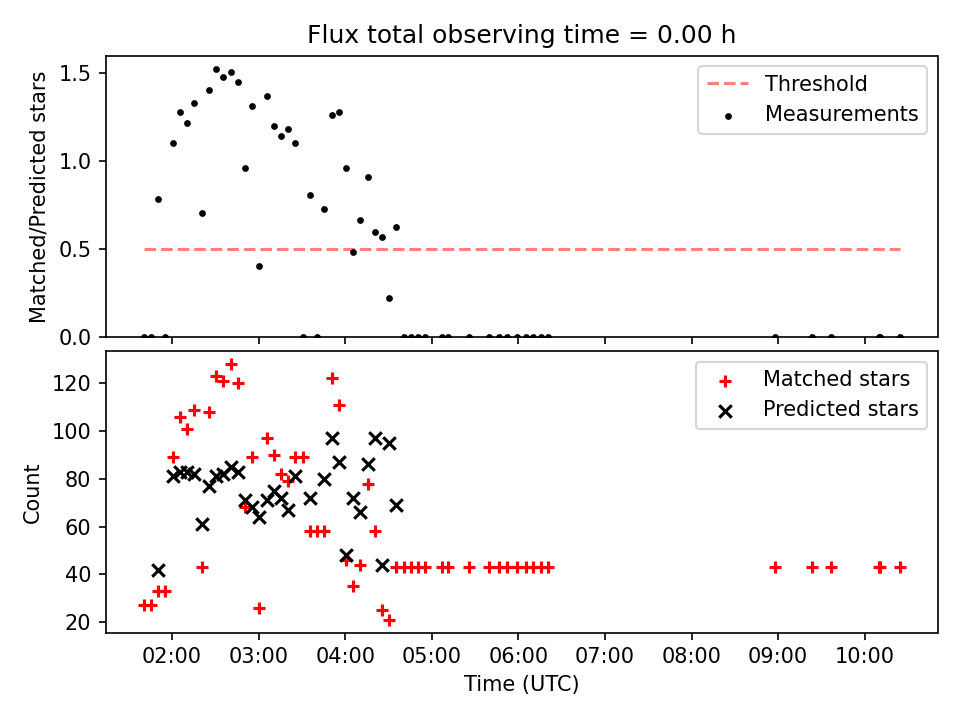 Flux total observing time = 0.00 h

Matched/Predicted stars

1.5
1.0
0.5
0.0

Threshold
Measurements

Count

120
100
80
60
40
20

Matched stars
Predicted stars

02:00 03:00 04:00 05:00 06:00 07:00 08:00 09:00 10:00

Time (UTC)